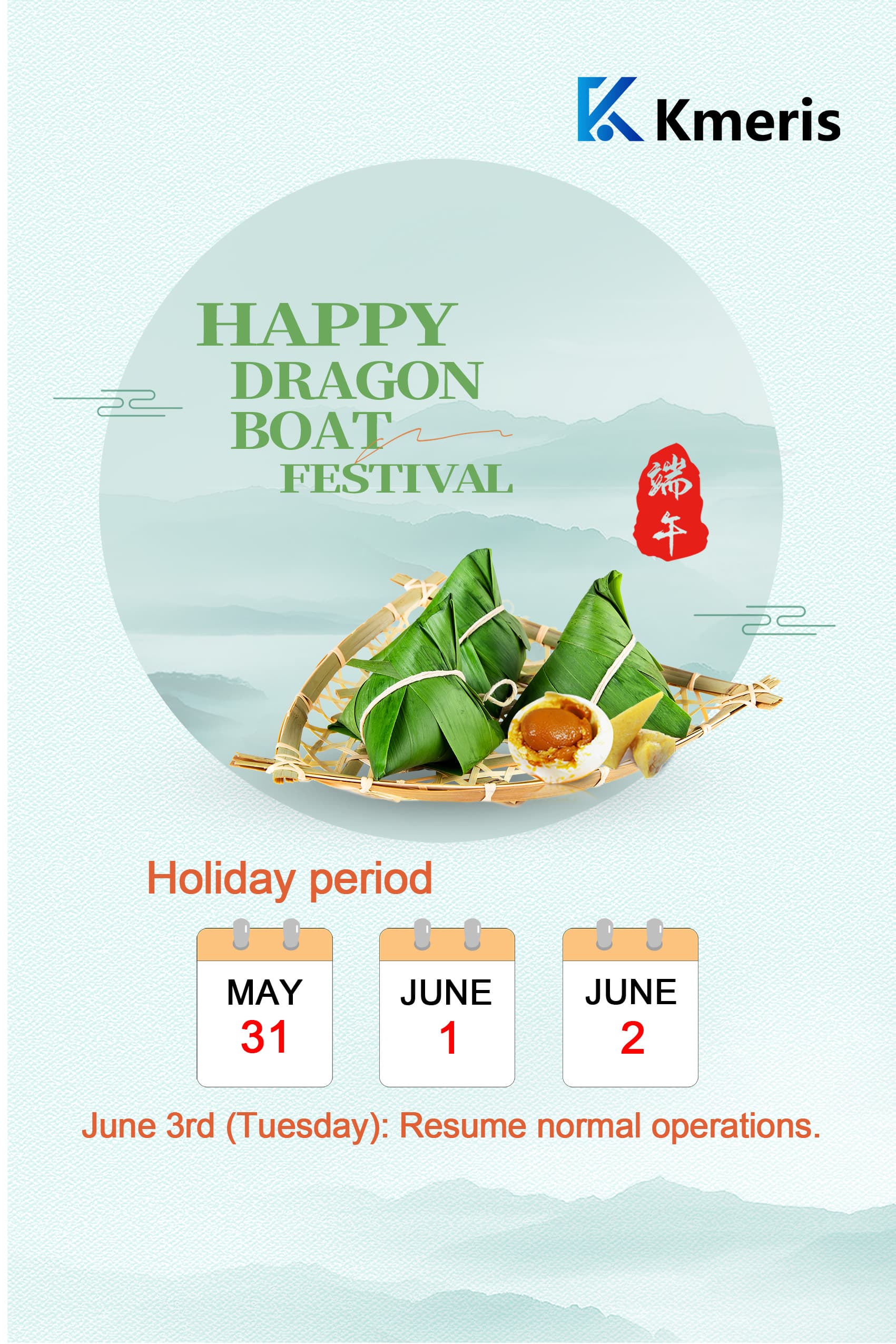 Kmeris

HAPPY
DRAGON
BOAT
FESTIVAL

端午

Holiday period

MAY
31

JUNE
1

JUNE
2

June 3rd (Tuesday): Resume normal operations.